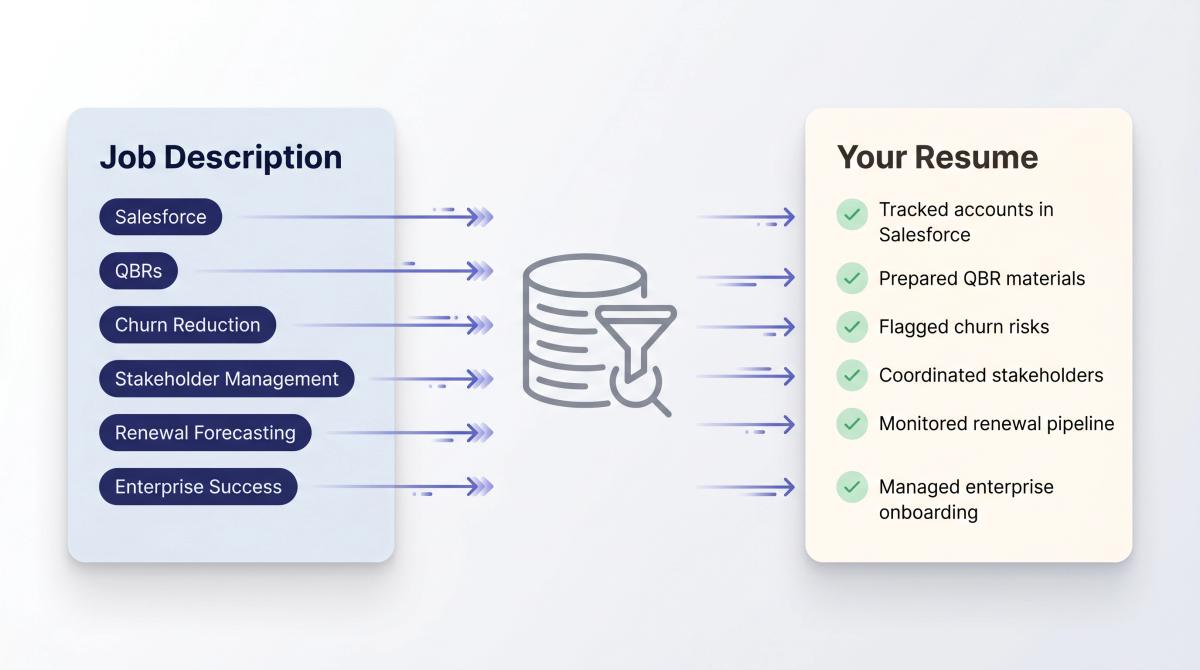 Job Description

Salesforce

QBRs

Churn Reduction

Stakeholder Management

Renewal Forecasting

Enterprise Success

Your Resume

Tracked accounts in Salesforce

Prepared QBR materials

Flagged churn risks

Coordinated stakeholders

Monitored renewal pipeline

Managed enterprise onboarding